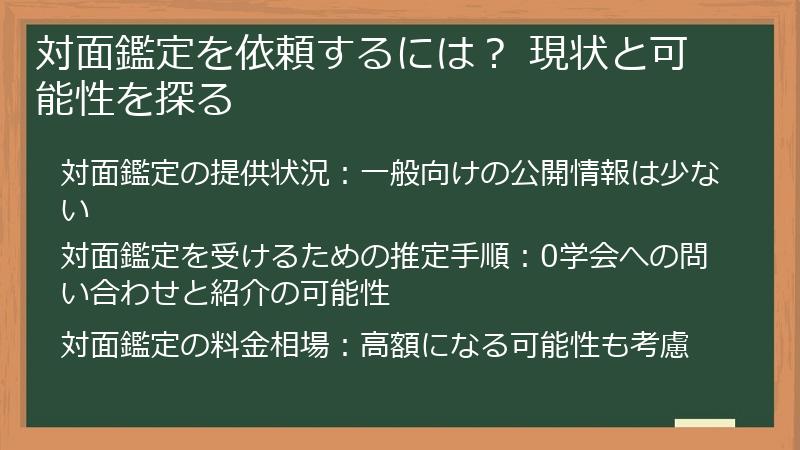 対面鑑定を依頼するには？ 現状と可能性を探る

対面鑑定の提供状況：一般向けの公開情報は少ない

対面鑑定を受けるための推定手順：0学会への問い合わせと紹介の可能性

対面鑑定の料金相場：高額になる可能性も考慮